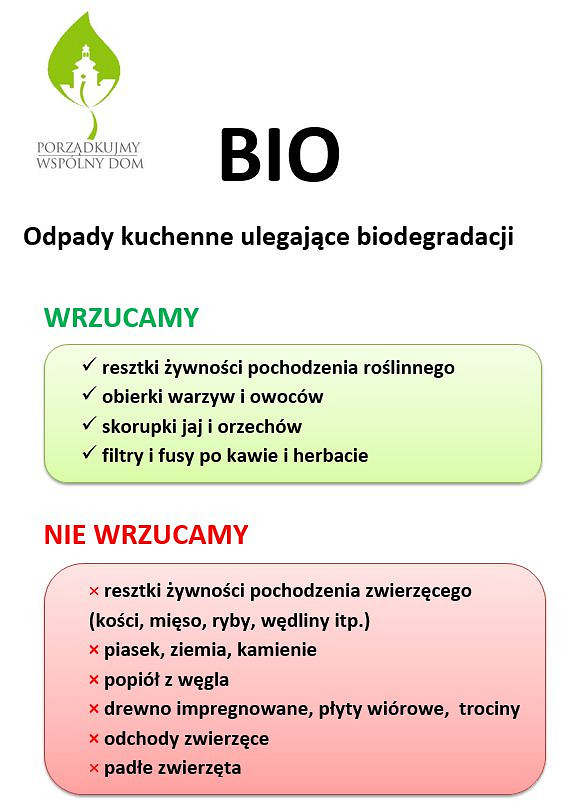 PORZĄDKUJMY
WSPÓLNY DOM

BIO

Odpady kuchenne ulegające biodegradacji

WRZUCAMY

✓ resztki żywności pochodzenia roślinnego
✓ obierki warzyw i owoców
✓ skorupki jaj i orzechów
✓ filtry i fusy po kawie i herbacie

NIE WRZUCAMY

× resztki żywności pochodzenia zwierzęcego (kości, mięso, ryby, wędliny itp.)
× piasek, ziemia, kamienie
× popiół z węgla
× drewno impregnowane, płyty wiórowe, trociny
× odchody zwierzęce
× padłe zwierzęta